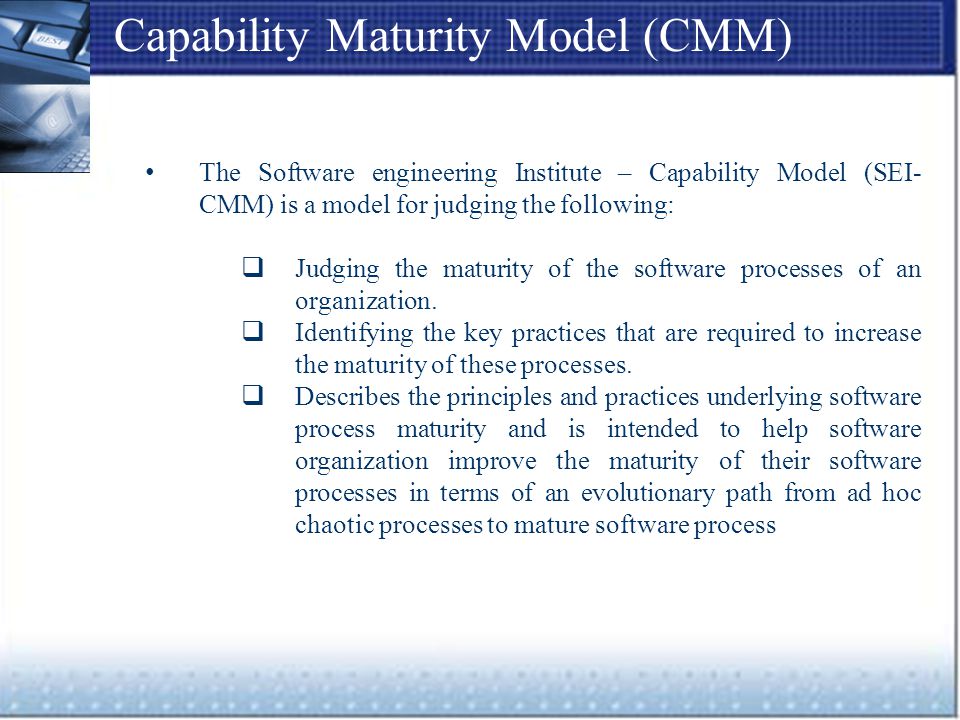 Capability Maturity Model (CMM)

• The Software engineering Institute – Capability Model (SEI-CMM) is a model for judging the following:

❑ Judging the maturity of the software processes of an organization.
❑ Identifying the key practices that are required to increase the maturity of these processes.
❑ Describes the principles and practices underlying software process maturity and is intended to help software organization improve the maturity of their software processes in terms of an evolutionary path from ad hoc chaotic processes to mature software process